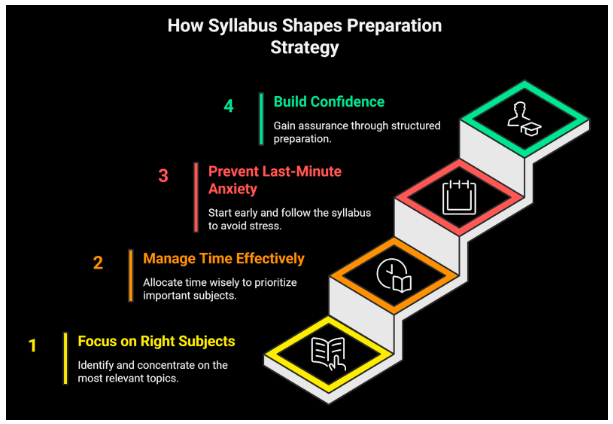 How Syllabus Shapes Preparation Strategy

4 Build Confidence

Gain assurance through structured preparation.

3 Prevent Last-Minute Anxiety

Start early and follow the syllabus to avoid stress.

2 Manage Time Effectively

Allocate time wisely to prioritize important subjects.

1 Focus on Right Subjects

Identify and concentrate on the most relevant topics.